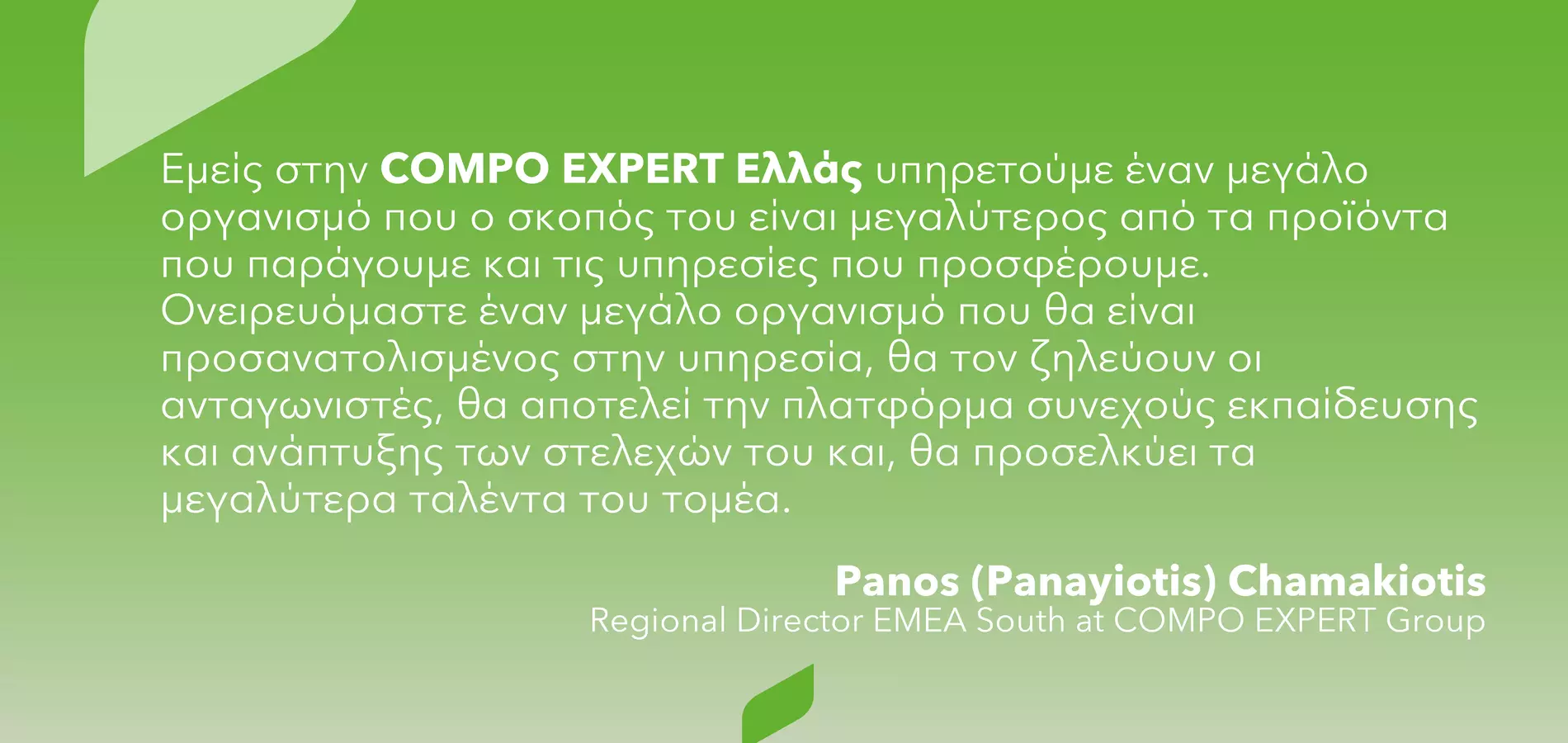 Εμείς στην COMPO EXPERT Ελλάς υπηρετούμε έναν μεγάλο οργανισμό που ο σκοπός του είναι μεγαλύτερος από τα προϊόντα που παράγουμε και τις υπηρεσίες που προσφέρουμε. Ονειρευόμαστε έναν μεγάλο οργανισμό που θα είναι προσανατολισμένος στην υπηρεσία, θα τον ζηλεύουν οι ανταγωνιστές, θα αποτελεί την πλατφόρμα συνεχούς εκπαίδευσης και ανάπτυξης των στελεχών του και, θα προσελκύει τα μεγαλύτερα ταλέντα του τομέα.

Panos (Panayiotis) Chamakiotis
Regional Director EMEA South at COMPO EXPERT Group